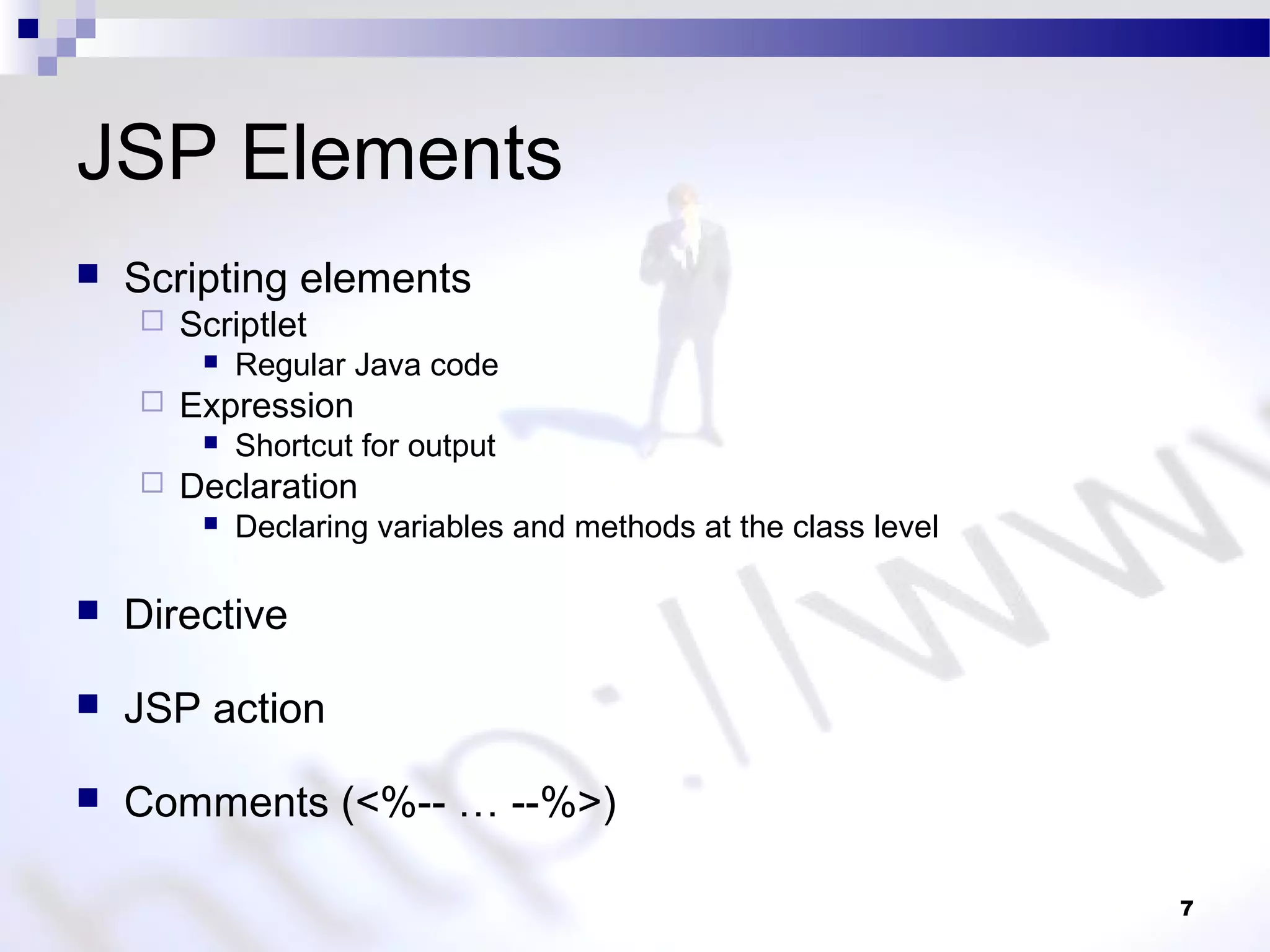 JSP Elements

Scripting elements
Scriptlet
Regular Java code
Expression
Shortcut for output
Declaration
Declaring variables and methods at the class level

Directive

JSP action

Comments (<%-- … --%>)

7